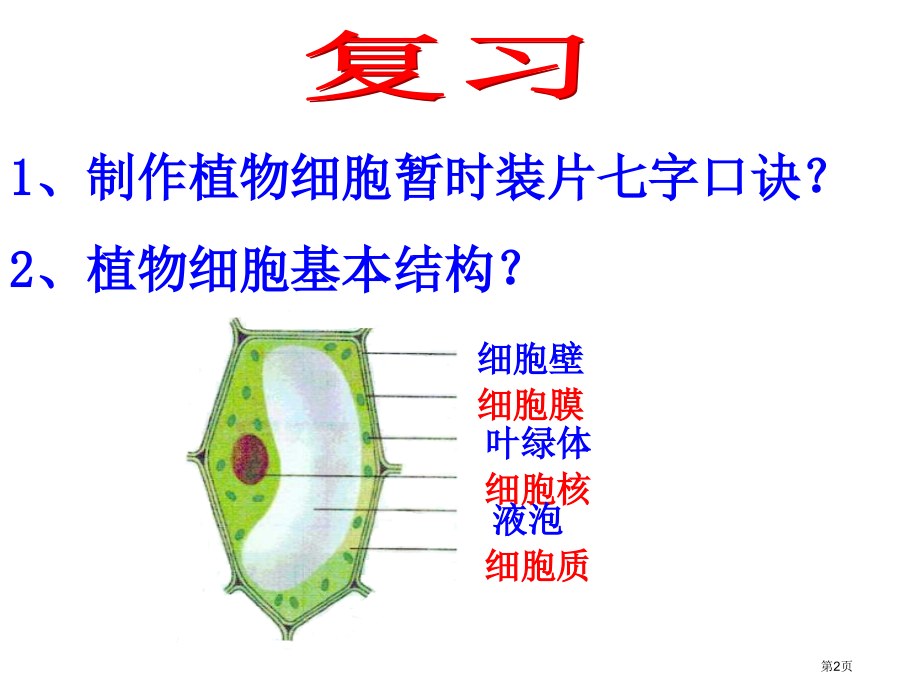 复习

1、制作植物细胞暂时装片七字口诀？

2、植物细胞基本结构？

细胞壁
细胞膜
叶绿体
细胞核
液泡
细胞质

第2页